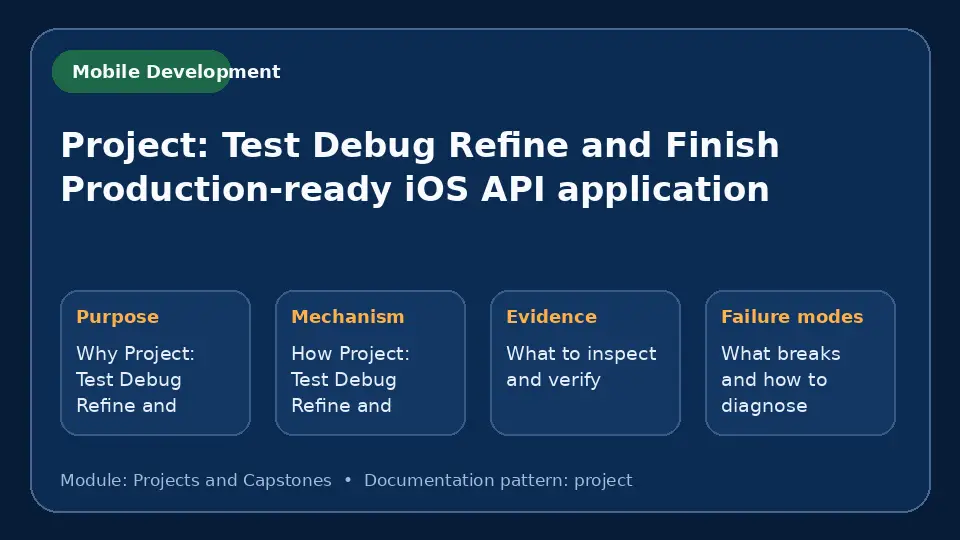 Mobile Development

Project: Test Debug Refine and Finish Production-ready iOS API application

Purpose

Why Project: Test Debug Refine and

Mechanism

How Project: Test Debug Refine and

Evidence

What to inspect and verify

Failure modes

What breaks and how to diagnose

Module: Projects and Capstones • Documentation pattern: project